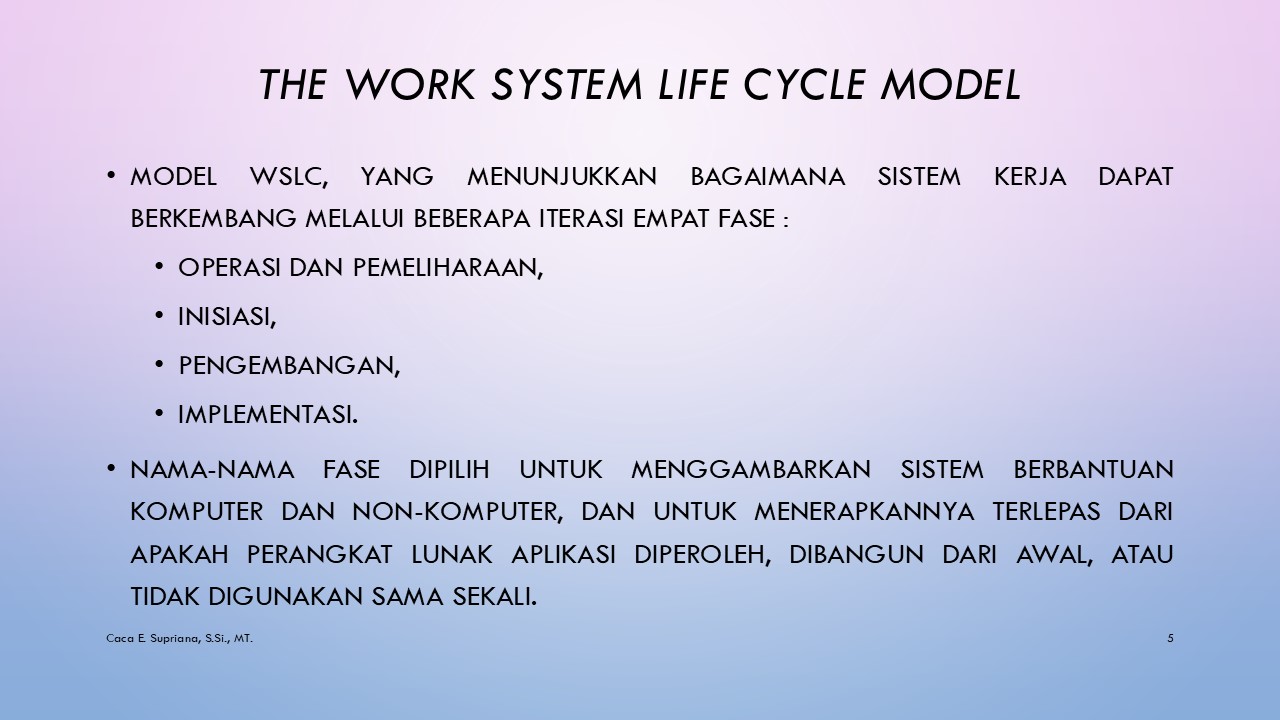 THE WORK SYSTEM LIFE CYCLE MODEL

• MODEL WSLC, YANG MENUNJUKKAN BAGAIMANA SISTEM KERJA DAPAT BERKEMBANG MELALUI BEBERAPA ITERASI EMPAT FASE :

• OPERASI DAN PEMELIHARAAN,

• INISIASI,

• PENGEMBANGAN,

• IMPLEMENTASI.

• NAMA-NAMA FASE DIPILIH UNTUK MENGGAMBARKAN SISTEM BERBANTUAN KOMPUTER DAN NON-KOMPUTER, DAN UNTUK MENERAPKANNYA TERLEPAS DARI APAKAH PERANGKAT LUNAK APLIKASI DIPEROLEH, DIBANGUN DARI AWAL, ATAU TIDAK DIGUNAKAN SAMA SEKALI.

Caca E. Supriana, S.Si., MT.

5